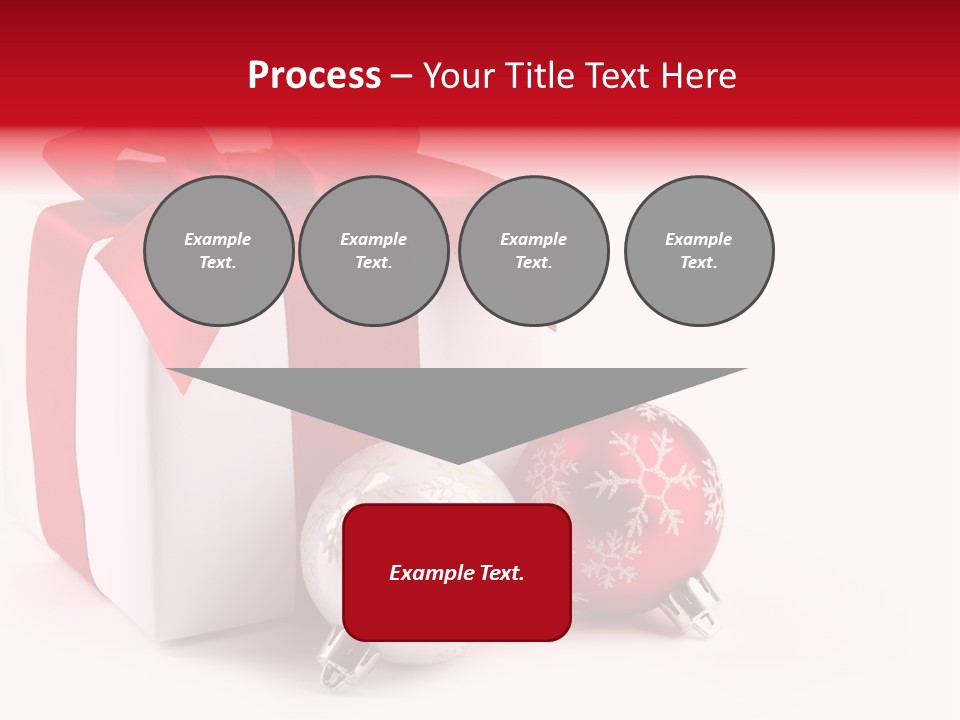 Process – Your Title Text Here

Example Text.

Example Text.

Example Text.

Example Text.

Example Text.